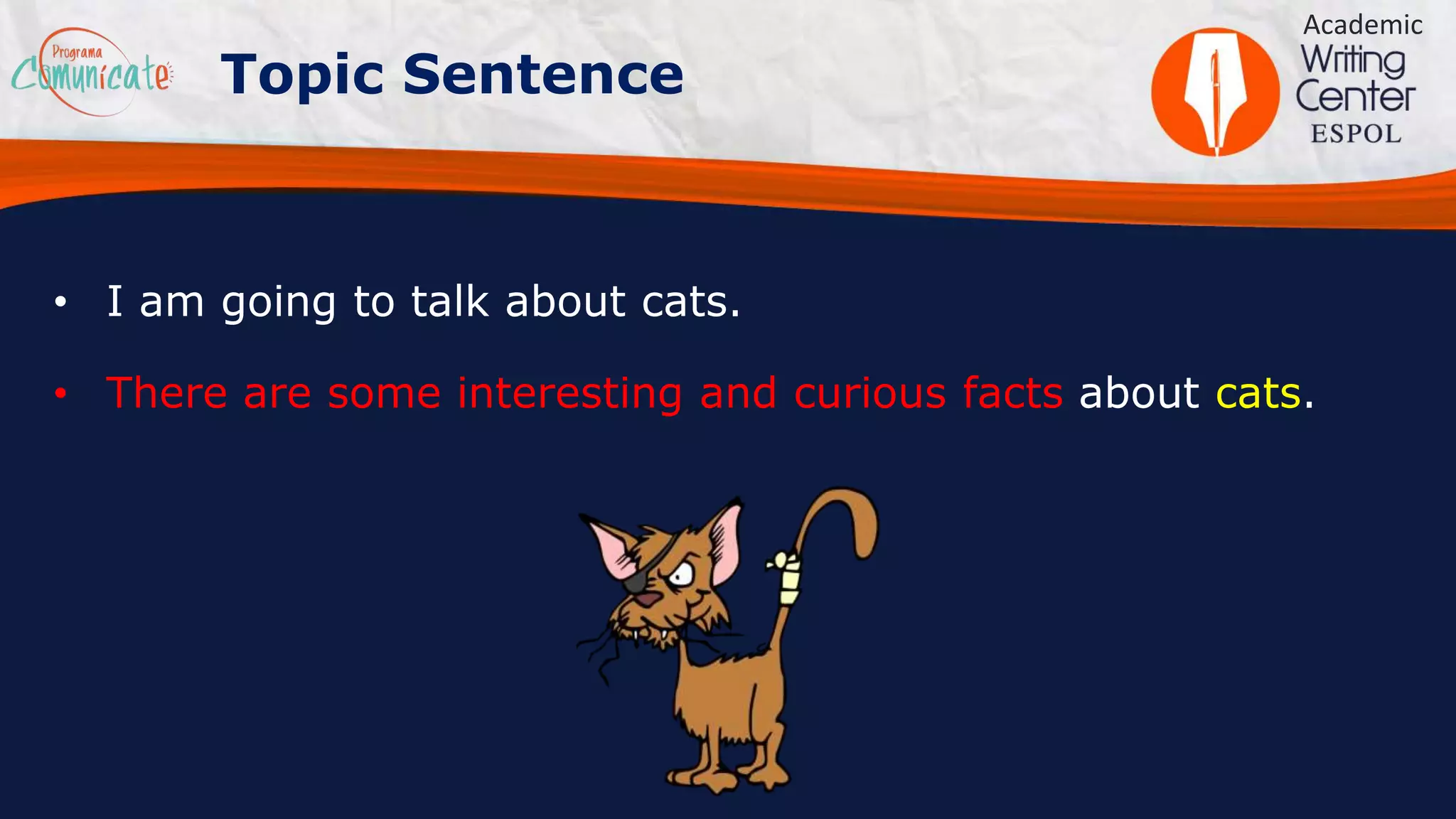 Programa Comunicate

Topic Sentence

Academic Writing Center ESPOL

• I am going to talk about cats.

• There are some interesting and curious facts about cats.